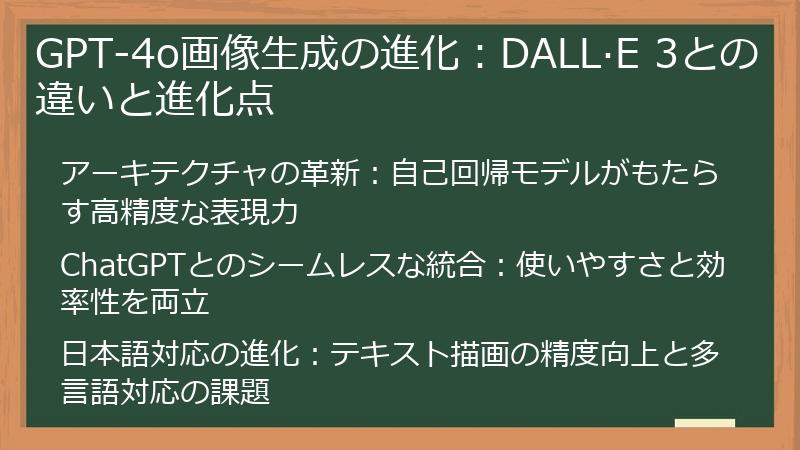 GPT-4o画像生成の進化：DALL·E 3との違いと進化点

アーキテクチャの革新：自己回帰モデルがもたらす高精度な表現力

ChatGPTとのシームレスな統合：使いやすさと効率性を両立

日本語対応の進化：テキスト描画の精度向上と多言語対応の課題